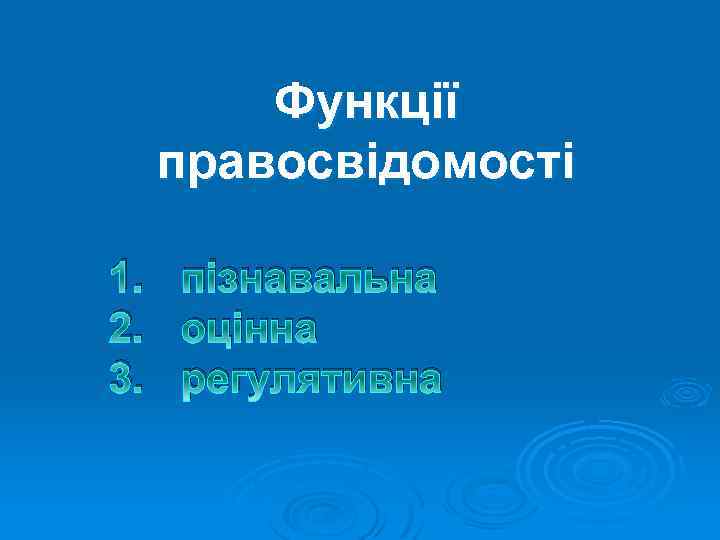 Функції правосвідомості

1. пізнавальна
2. оцінна
3. регулятивна